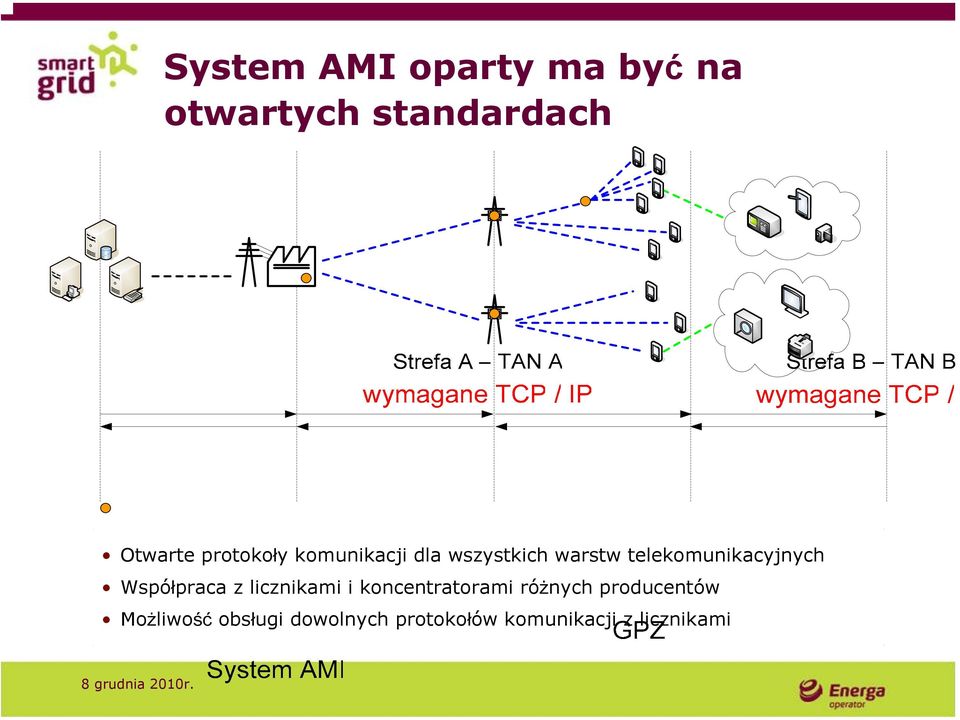 smart grid

System AMI oparty ma być na otwartych standardach

Strefa A – TAN A
wymagane TCP / IP

Strefa B – TAN B
wymagane TCP /

• Otwarte protokoły komunikacji dla wszystkich warstw telekomunikacyjnych
• Współpraca z licznikami i koncentratorami różnych producentów
• Możliwość obsługi dowolnych protokołów komunikacji z licznikami

GPZ

System AMI

8 grudnia 2010r.

Energa operator